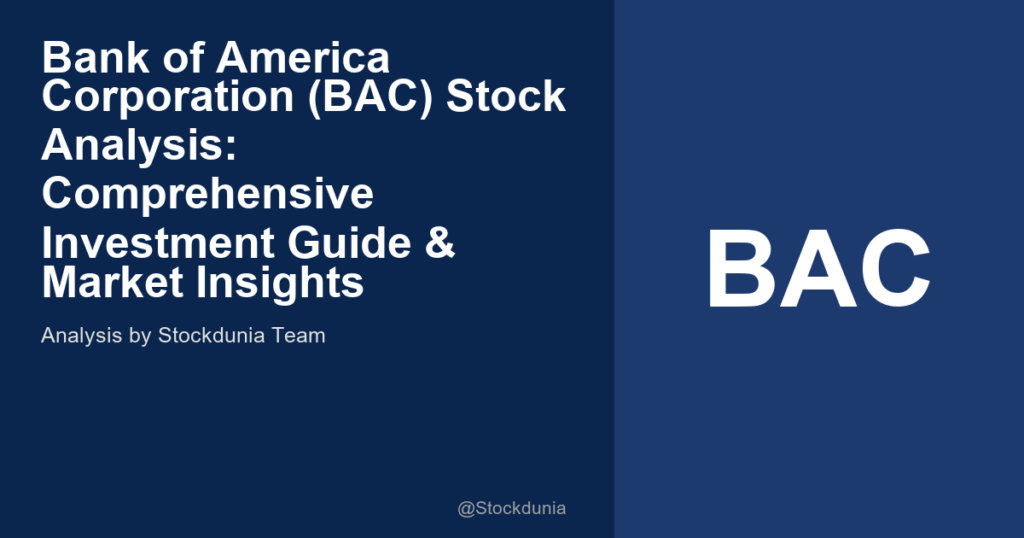 Bank of America Corporation (BAC) Stock Analysis: Comprehensive Investment Guide & Market Insights

Analysis by Stockdunia Team

@Stockdunia

BAC